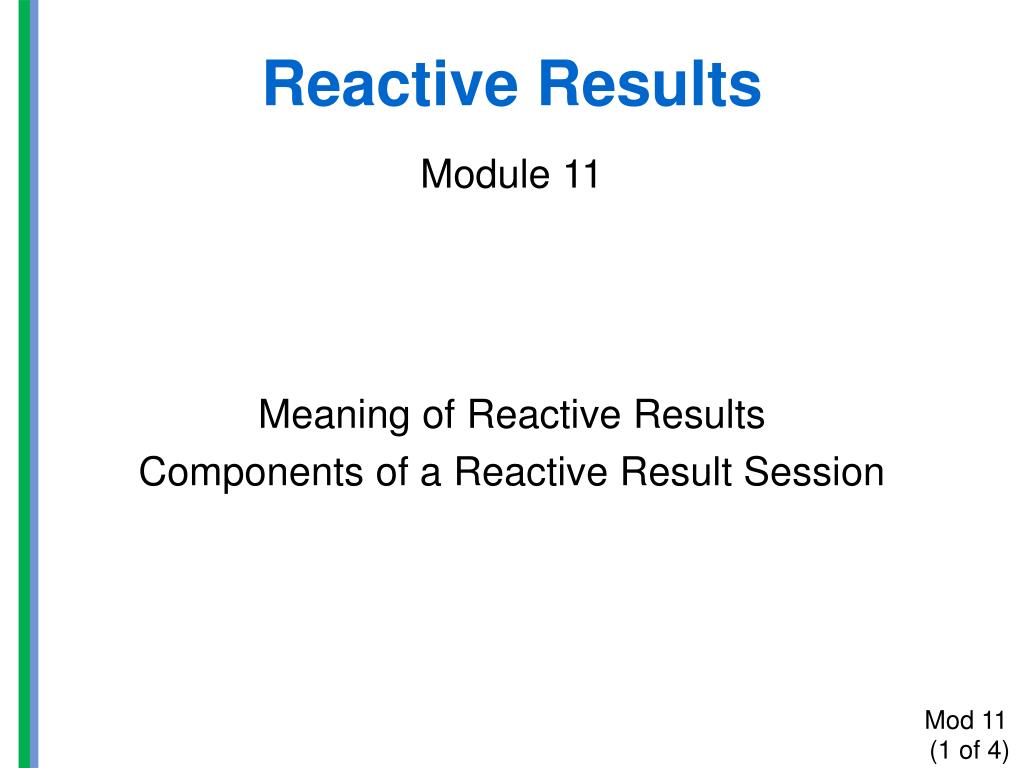 Reactive Results

Module 11

Meaning of Reactive Results
Components of a Reactive Result Session

Mod 11
(1 of 4)